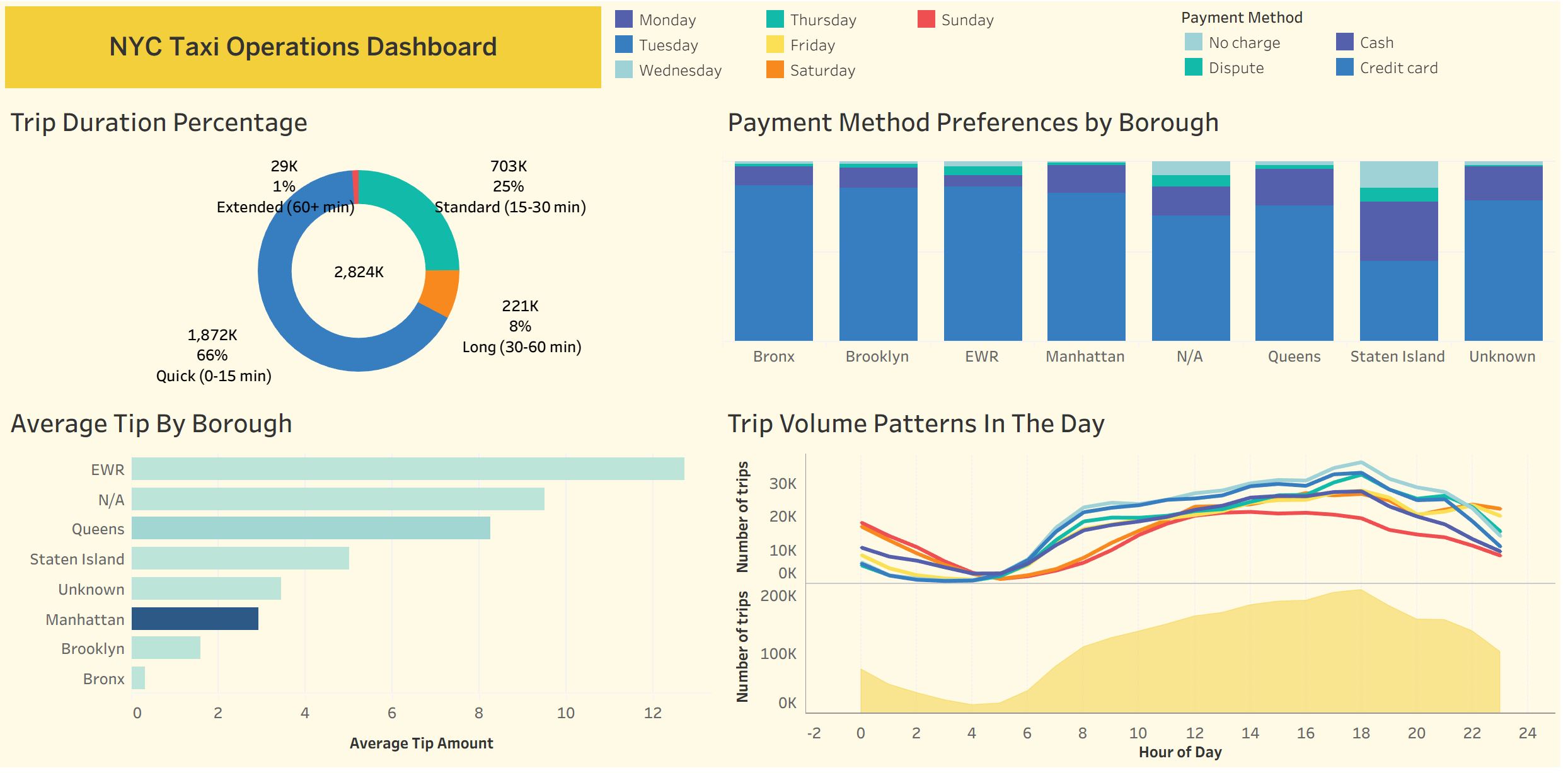 NYC Taxi Operations Dashboard

Monday
Tuesday
Wednesday
Thursday
Friday
Saturday
Sunday

Payment Method
No charge
Dispute
Cash
Credit card

Trip Duration Percentage

29K
1%
Extended (60+ min)

703K
25%
Standard (15-30 min)

2,824K

221K
8%
Long (30-60 min)

1,872K
66%
Quick (0-15 min)

Payment Method Preferences by Borough

Bronx
Brooklyn
EWR
Manhattan
N/A
Queens
Staten Island
Unknown

Average Tip By Borough

EWR
N/A
Queens
Staten Island
Unknown
Manhattan
Brooklyn
Bronx

0
2
4
6
8
10
12
Average Tip Amount

Trip Volume Patterns In The Day

Number of trips
30K
20K
10K
0K

Number of trips
200K
100K
0K

-2
0
2
4
6
8
10
12
14
16
18
20
22
24
Hour of Day